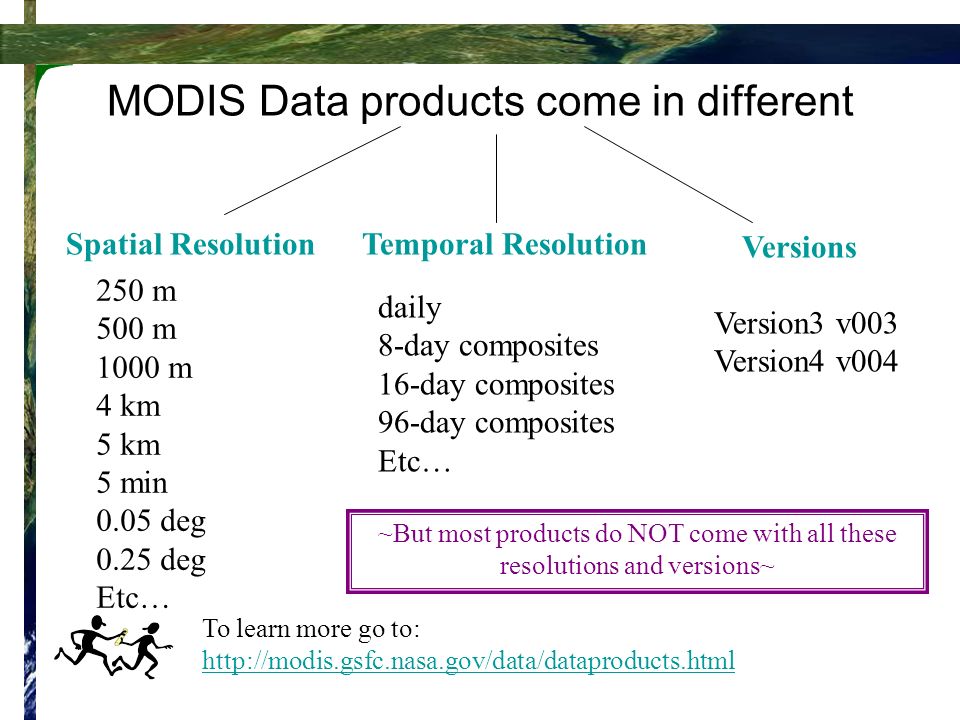 MODIS Data products come in different

Spatial Resolution

250 m
500 m
1000 m
4 km
5 km
5 min
0.05 deg
0.25 deg
Etc…

Temporal Resolution

daily
8-day composites
16-day composites
96-day composites
Etc…

Versions

Version3 v003
Version4 v004

~But most products do NOT come with all these resolutions and versions~

To learn more go to:
http://modis.gsfc.nasa.gov/data/dataproducts.html